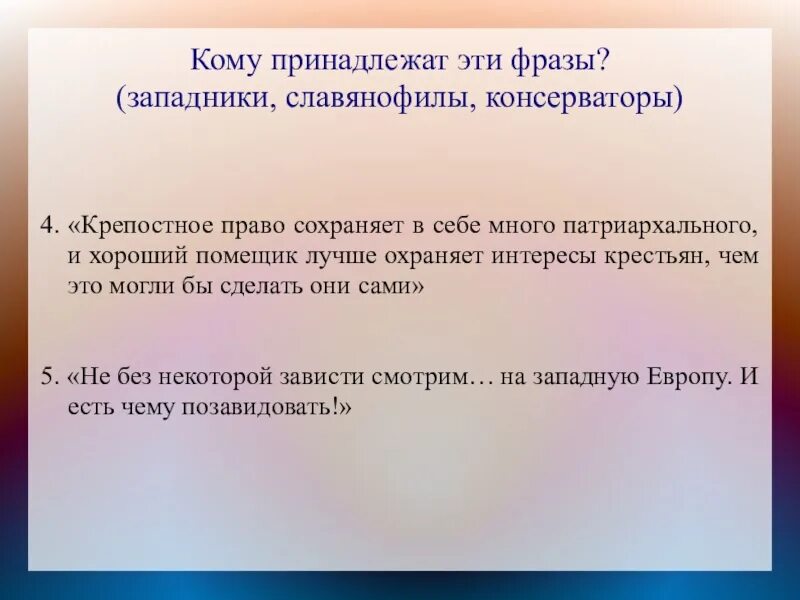 Кому принадлежат эти фразы?
(западники, славянофилы, консерваторы)

4. «Крепостное право сохраняет в себе много патриархального, и хороший помещик лучше охраняет интересы крестьян, чем это могли бы сделать они сами»

5. «Не без некоторой зависти смотрим… на западную Европу. И есть чему позавидовать!»